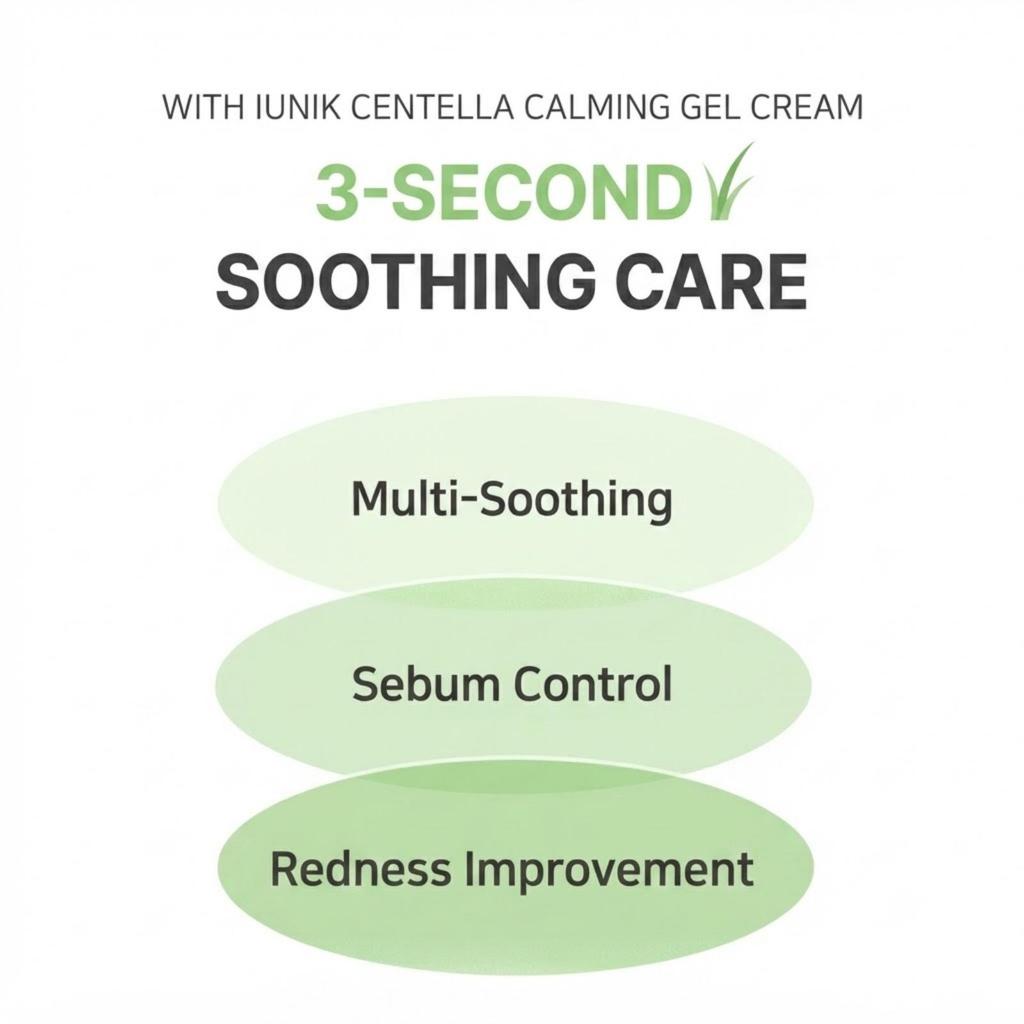 WITH IUNIK CENTELLA CALMING GEL CREAM

3-SECOND

SOOTHING CARE

Multi-Soothing

Sebum Control

Redness Improvement